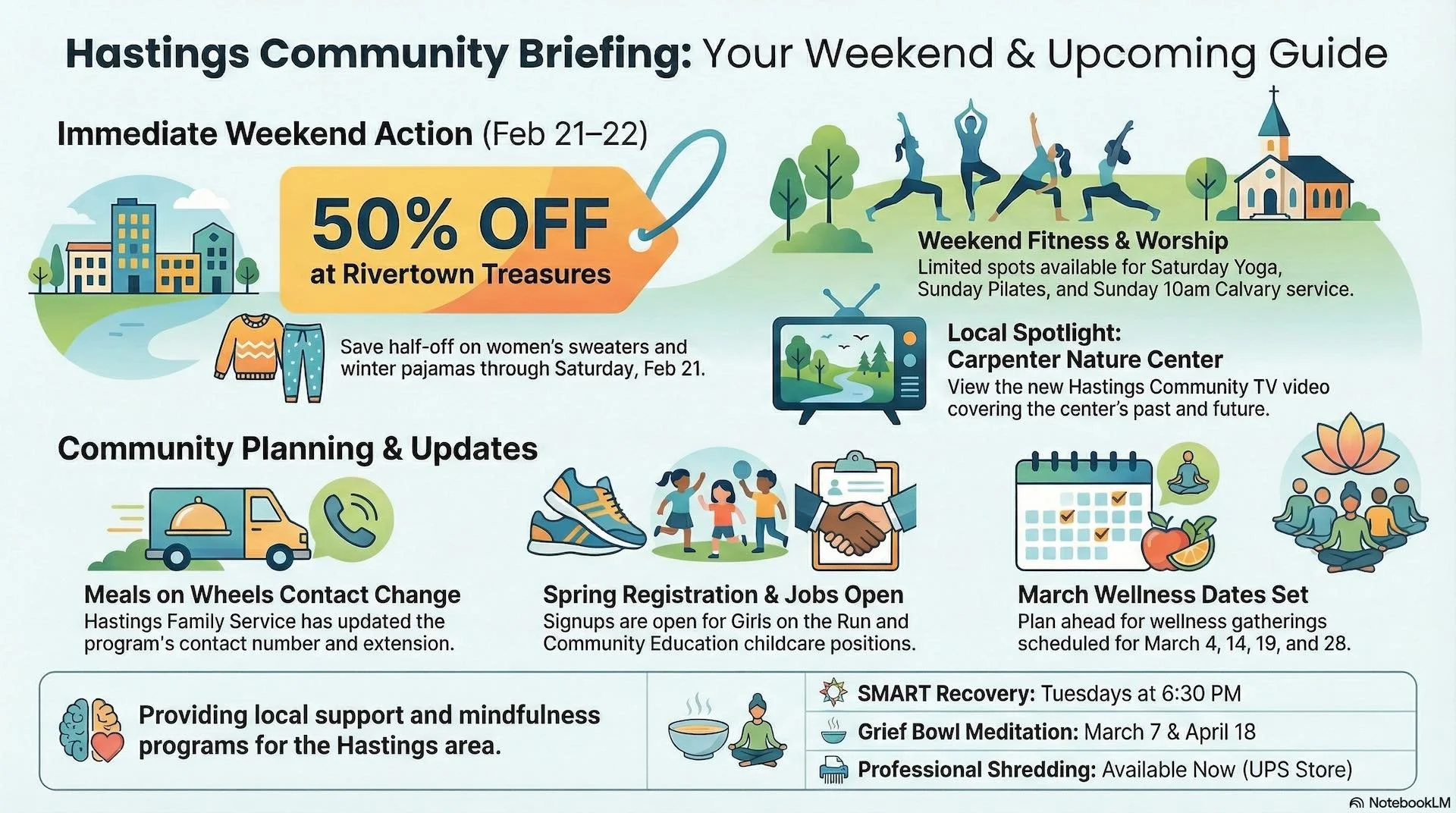 Hastings Community Briefing: Your Weekend & Upcoming Guide

Immediate Weekend Action (Feb 21–22)

50% OFF
at Rivertown Treasures

Save half-off on women's sweaters and winter pajamas through Saturday, Feb 21.

Weekend Fitness & Worship
Limited spots available for Saturday Yoga, Sunday Pilates, and Sunday 10am Calvary service.

Local Spotlight:
Carpenter Nature Center
View the new Hastings Community TV video covering the center's past and future.

Community Planning & Updates

Meals on Wheels Contact Change
Hastings Family Service has updated the program's contact number and extension.

Spring Registration & Jobs Open
Signups are open for Girls on the Run and Community Education childcare positions.

March Wellness Dates Set
Plan ahead for wellness gatherings scheduled for March 4, 14, 19, and 28.

Providing local support and mindfulness programs for the Hastings area.

SMART Recovery: Tuesdays at 6:30 PM
Grief Bowl Meditation: March 7 & April 18
Professional Shredding: Available Now (UPS Store)

NotebookLM